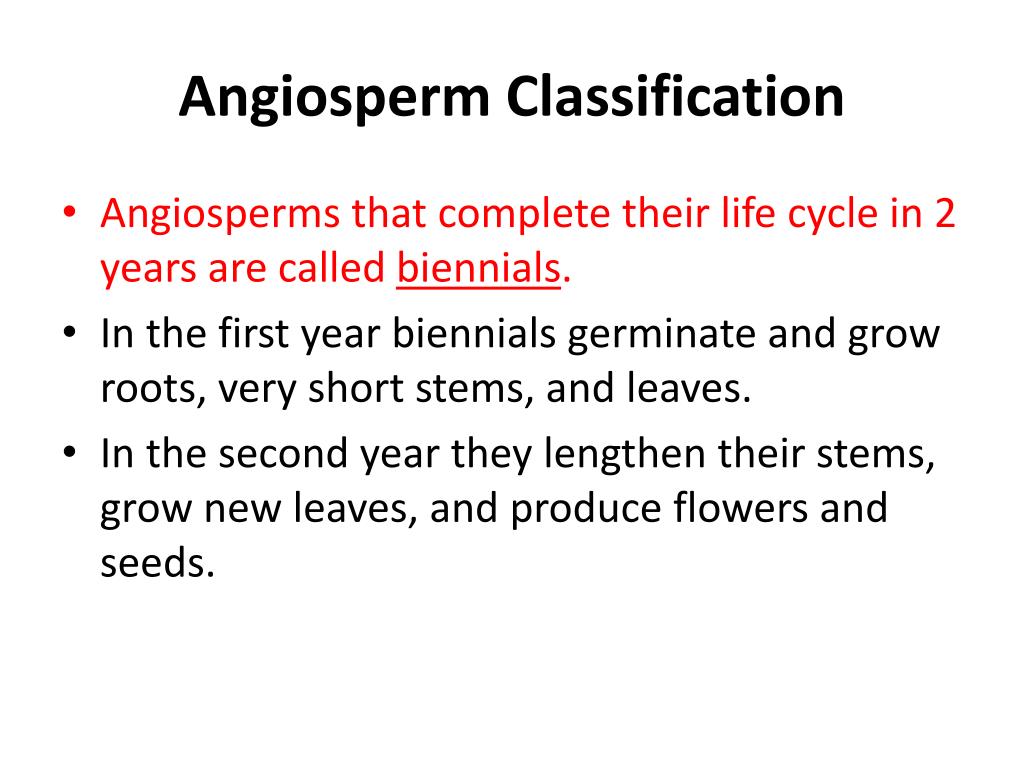 Angiosperm Classification

• Angiosperms that complete their life cycle in 2 years are called biennials.
• In the first year biennials germinate and grow roots, very short stems, and leaves.
• In the second year they lengthen their stems, grow new leaves, and produce flowers and seeds.